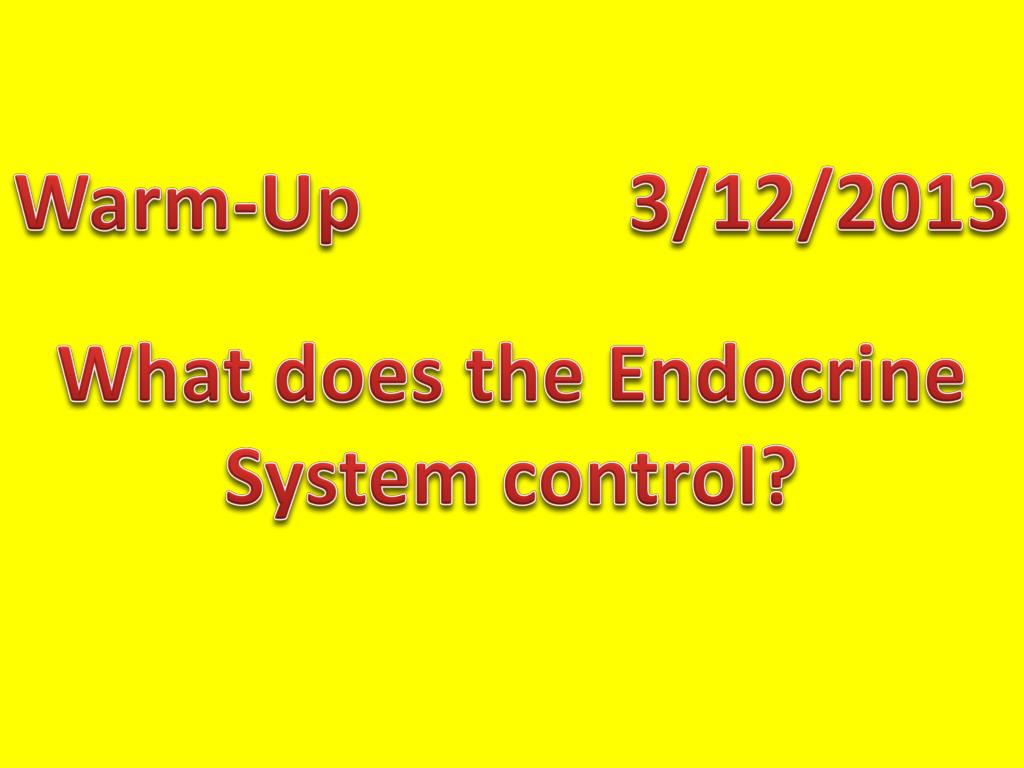 Warm-Up 3/12/2013

What does the Endocrine System control?